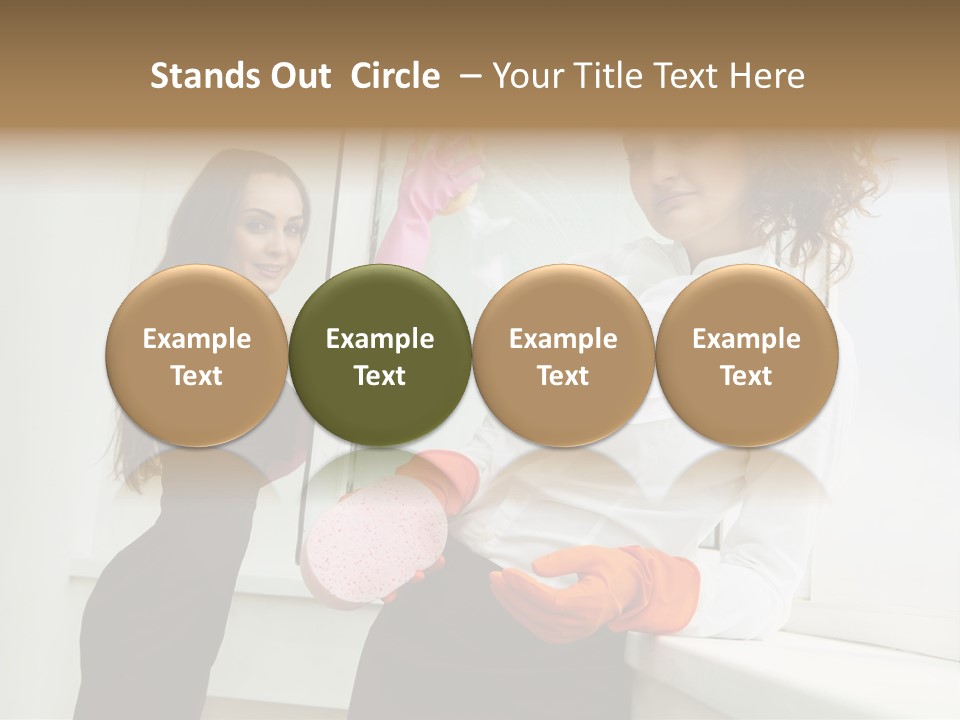 Stands Out Circle – Your Title Text Here

Example Text

Example Text

Example Text

Example Text